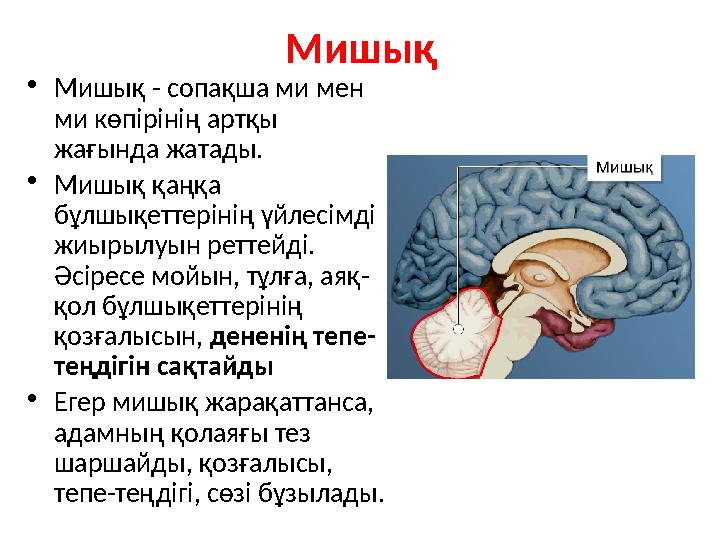 Мишық

• Мишық - сопақша ми мен ми көпірінің артқы жағында жатады.

• Мишық қаңқа бұлшықеттерінің үйлесімді жиырылуын реттейді. Әсіресе мойын, тұлға, аяқ-қол бұлшықеттерінің қозғалысын, дененің тепе-теңдігін сақтайды

• Егер мишық жарақаттанса, адамның қолаяғы тез шаршайды, қозғалысы, тепе-теңдігі, сөзі бұзылады.

Мишық